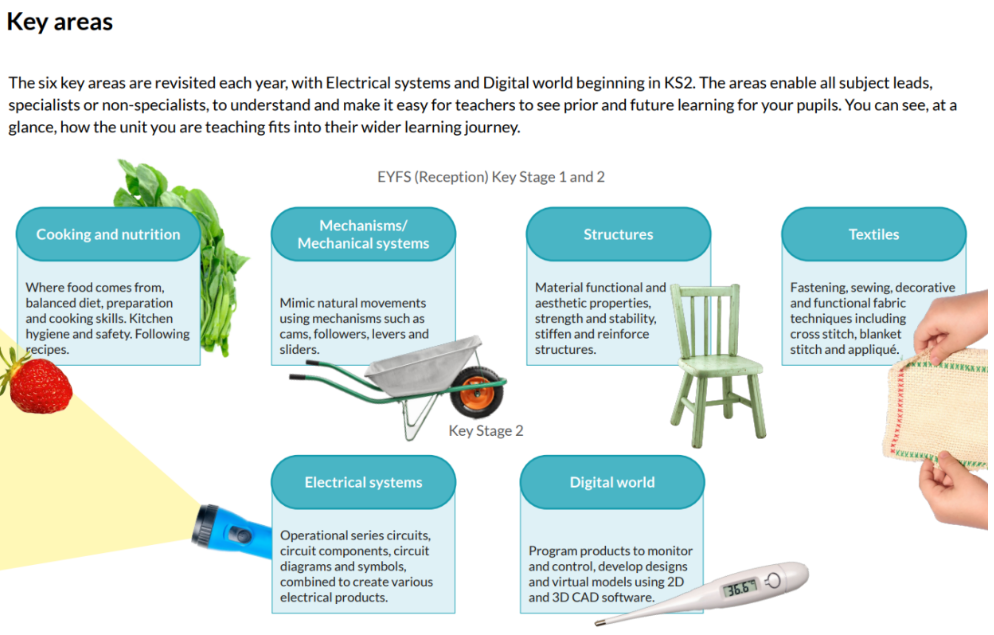 Key areas

The six key areas are revisited each year, with Electrical systems and Digital world beginning in KS2. The areas enable all subject leads, specialists or non-specialists, to understand and make it easy for teachers to see prior and future learning for your pupils. You can see, at a glance, how the unit you are teaching fits into their wider learning journey.

EYFS (Reception) Key Stage 1 and 2

Cooking and nutrition

Where food comes from, balanced diet, preparation and cooking skills. Kitchen hygiene and safety. Following recipes.

Mechanisms/ Mechanical systems

Mimic natural movements using mechanisms such as cams, followers, levers and sliders.

Structures

Material functional and aesthetic properties, strength and stability, stiffen and reinforce structures.

Textiles

Fastening, sewing, decorative and functional fabric techniques including cross stitch, blanket stitch and appliqué.

Key Stage 2

Electrical systems

Operational series circuits, circuit components, circuit diagrams and symbols, combined to create various electrical products.

Digital world

Program products to monitor and control, develop designs and virtual models using 2D and 3D CAD software.

36.6